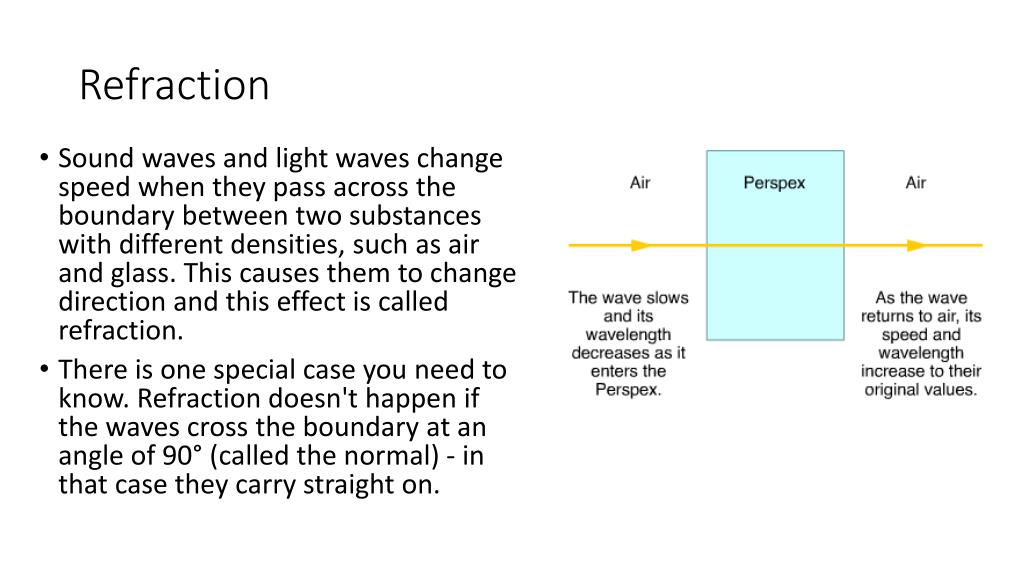 Refraction

• Sound waves and light waves change speed when they pass across the boundary between two substances with different densities, such as air and glass. This causes them to change direction and this effect is called refraction.

• There is one special case you need to know. Refraction doesn't happen if the waves cross the boundary at an angle of 90° (called the normal) - in that case they carry straight on.

Air

Perspex

Air

The wave slows and its wavelength decreases as it enters the Perspex.

As the wave returns to air, its speed and wavelength increase to their original values.